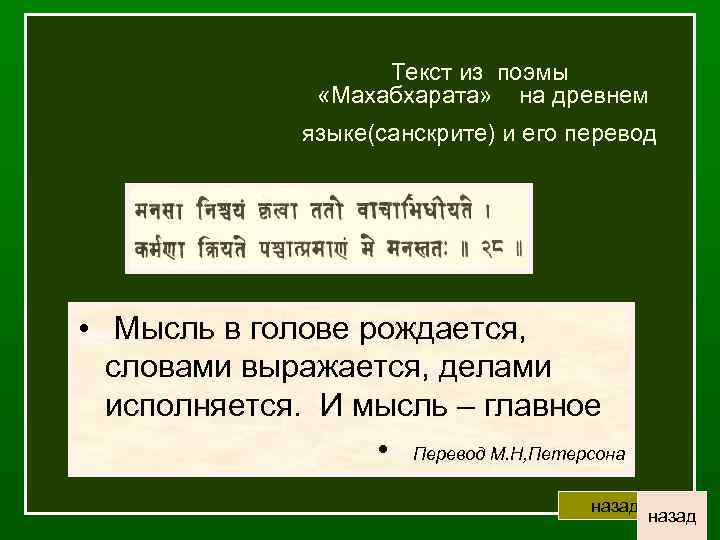 Текст из поэмы «Махабхарата» на древнем языке(санскрите) и его перевод

मनसा निश्चयं कृत्वा ततो वाचाभिधीयते ।
कर्मणा क्रियते पश्चात्प्रमाणं मे मनस्ततः ॥ २८ ॥

• Мысль в голове рождается, словами выражается, делами исполняется. И мысль – главное

• Перевод М.Н,Петерсона

назад

назад